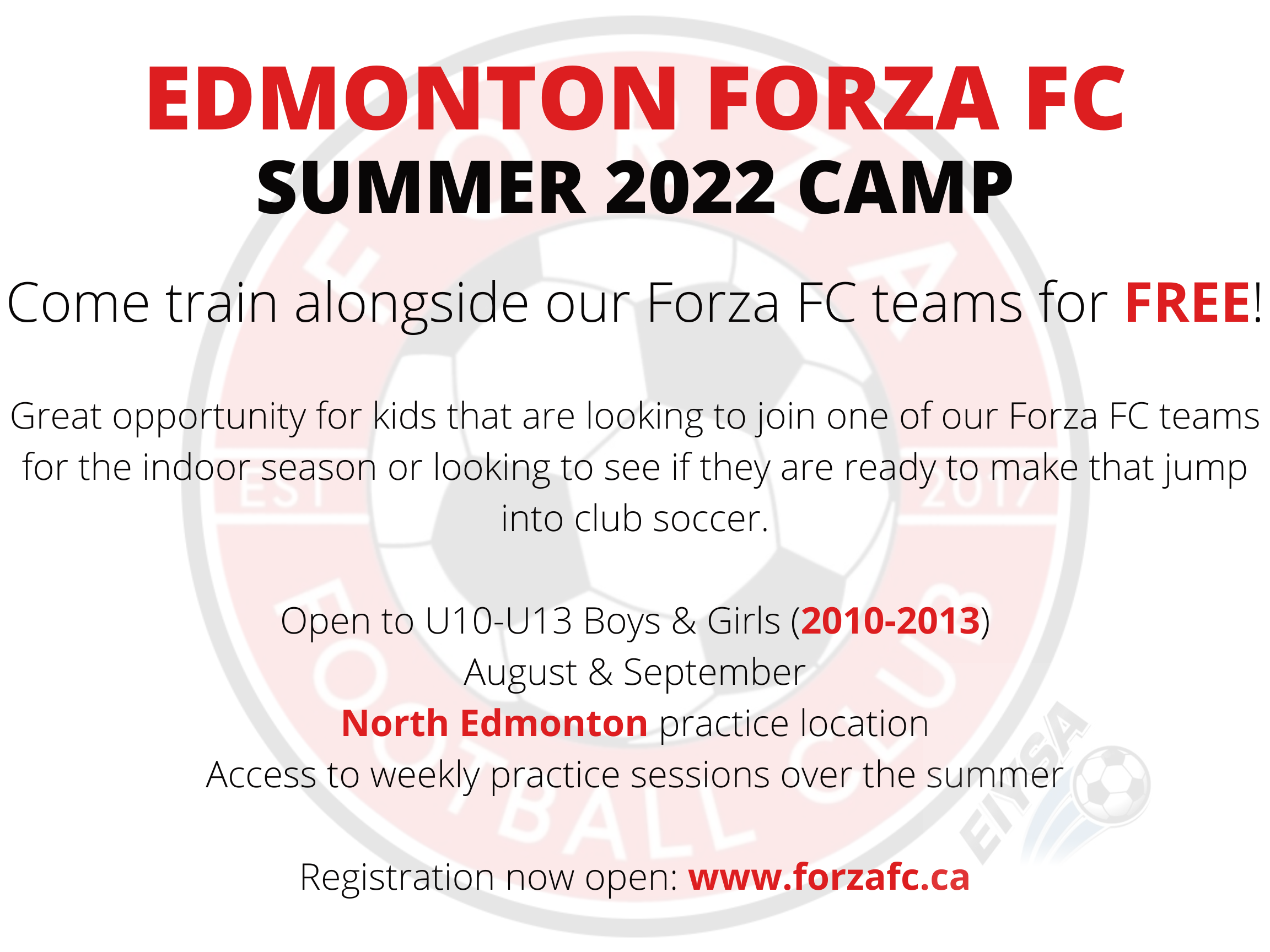 EDMONTON FORZA FC
SUMMER 2022 CAMP

Come train alongside our Forza FC teams for FREE!

Great opportunity for kids that are looking to join one of our Forza FC teams for the indoor season or looking to see if they are ready to make that jump into club soccer.

Open to U10-U13 Boys & Girls (2010-2013)
August & September
North Edmonton practice location
Access to weekly practice sessions over the summer

Registration now open: www.forzafc.ca

FORZA
EST 2017
FOOTBALL CLUB
EIYSA